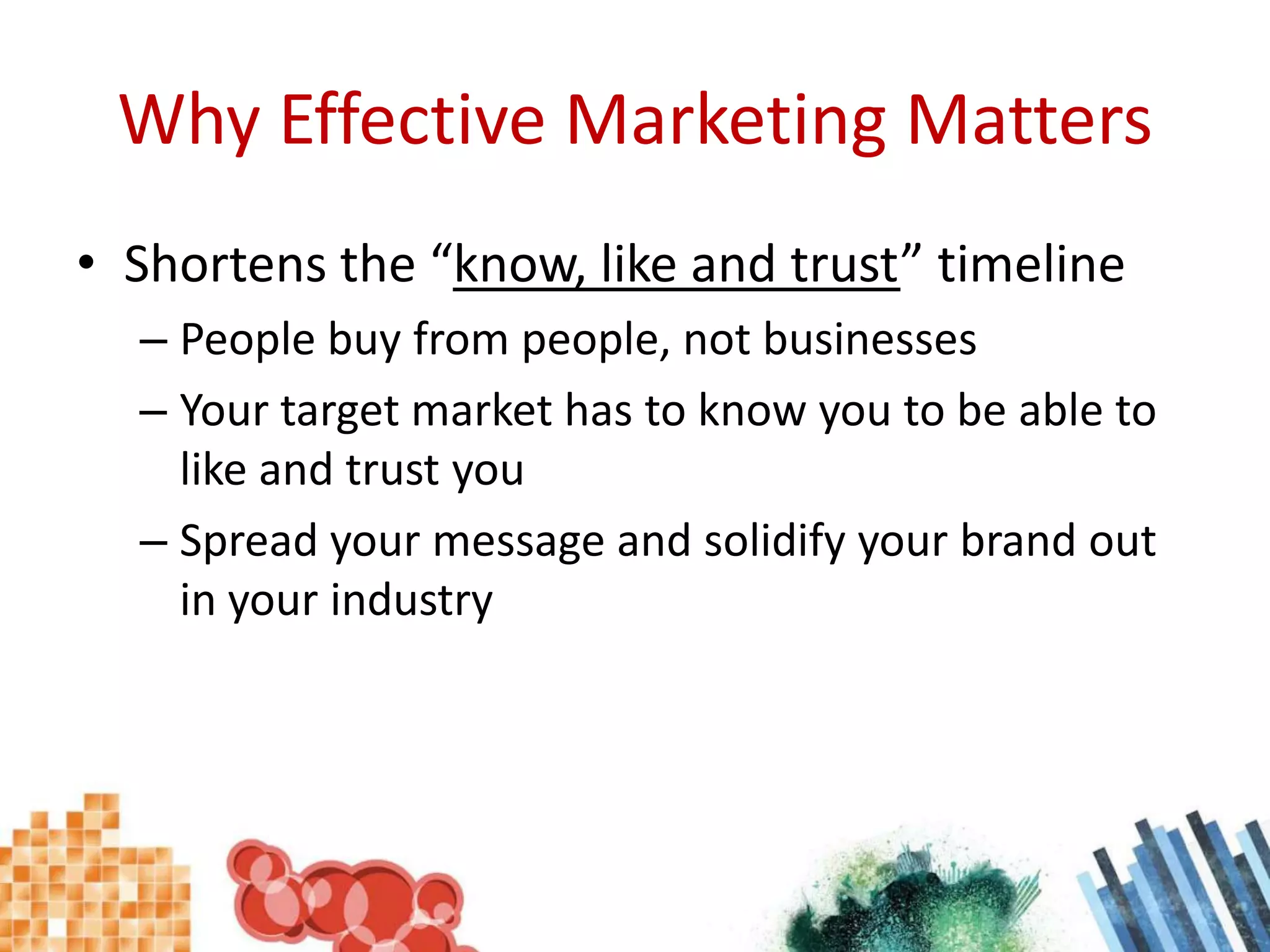 Why Effective Marketing Matters

• Shortens the “know, like and trust” timeline
– People buy from people, not businesses
– Your target market has to know you to be able to like and trust you
– Spread your message and solidify your brand out in your industry